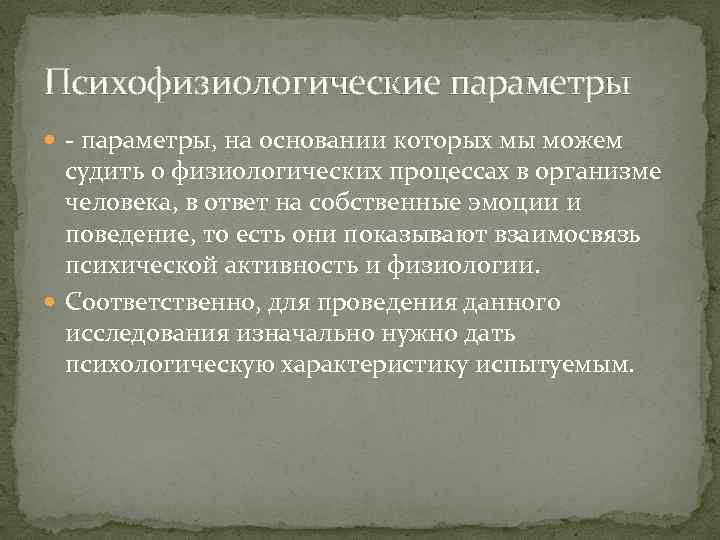 Психофизиологические параметры

- параметры, на основании которых мы можем судить о физиологических процессах в организме человека, в ответ на собственные эмоции и поведение, то есть они показывают взаимосвязь психической активность и физиологии.

Соответственно, для проведения данного исследования изначально нужно дать психологическую характеристику испытуемым.